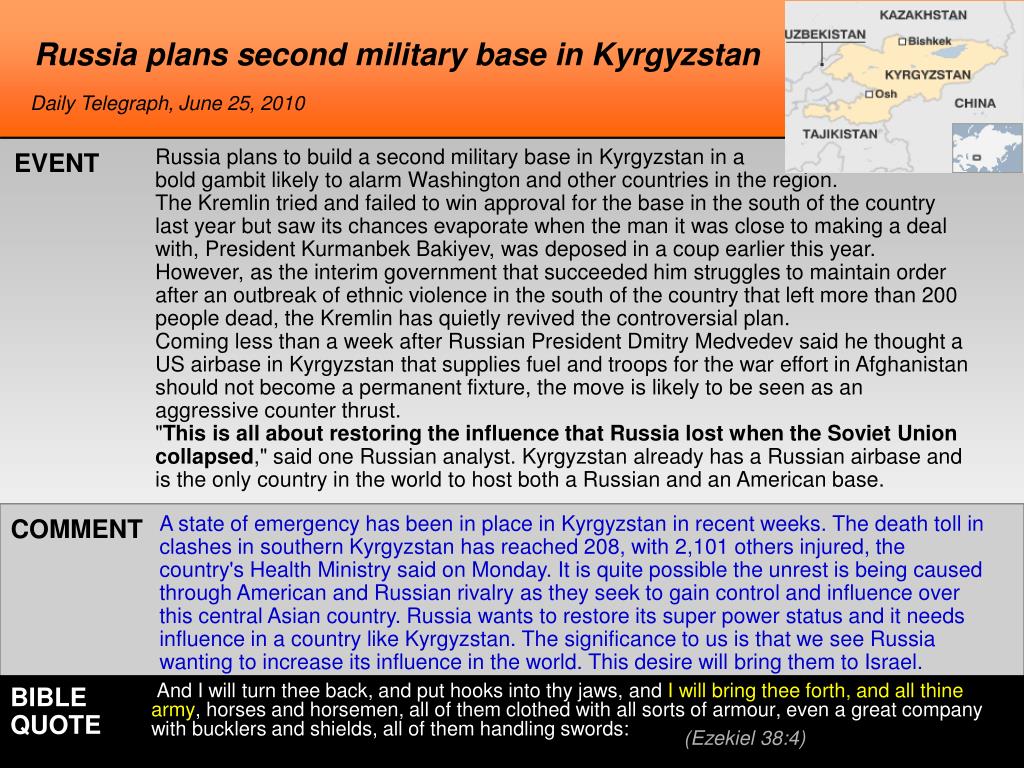 Russia plans second military base in Kyrgyzstan

Daily Telegraph, June 25, 2010

KAZAKHSTAN
UZBEKISTAN
Bishkek
KYRGYZSTAN
Osh
CHINA
TAJIKISTAN

EVENT

Russia plans to build a second military base in Kyrgyzstan in a bold gambit likely to alarm Washington and other countries in the region.
The Kremlin tried and failed to win approval for the base in the south of the country last year but saw its chances evaporate when the man it was close to making a deal with, President Kurmanbek Bakiyev, was deposed in a coup earlier this year.
However, as the interim government that succeeded him struggles to maintain order after an outbreak of ethnic violence in the south of the country that left more than 200 people dead, the Kremlin has quietly revived the controversial plan.
Coming less than a week after Russian President Dmitry Medvedev said he thought a US airbase in Kyrgyzstan that supplies fuel and troops for the war effort in Afghanistan should not become a permanent fixture, the move is likely to be seen as an aggressive counter thrust.
"This is all about restoring the influence that Russia lost when the Soviet Union collapsed," said one Russian analyst. Kyrgyzstan already has a Russian airbase and is the only country in the world to host both a Russian and an American base.

COMMENT

A state of emergency has been in place in Kyrgyzstan in recent weeks. The death toll in clashes in southern Kyrgyzstan has reached 208, with 2,101 others injured, the country's Health Ministry said on Monday. It is quite possible the unrest is being caused through American and Russian rivalry as they seek to gain control and influence over this central Asian country. Russia wants to restore its super power status and it needs influence in a country like Kyrgyzstan. The significance to us is that we see Russia wanting to increase its influence in the world. This desire will bring them to Israel.

BIBLE QUOTE

And I will turn thee back, and put hooks into thy jaws, and I will bring thee forth, and all thine army, horses and horsemen, all of them clothed with all sorts of armour, even a great company with bucklers and shields, all of them handling swords:
(Ezekiel 38:4)